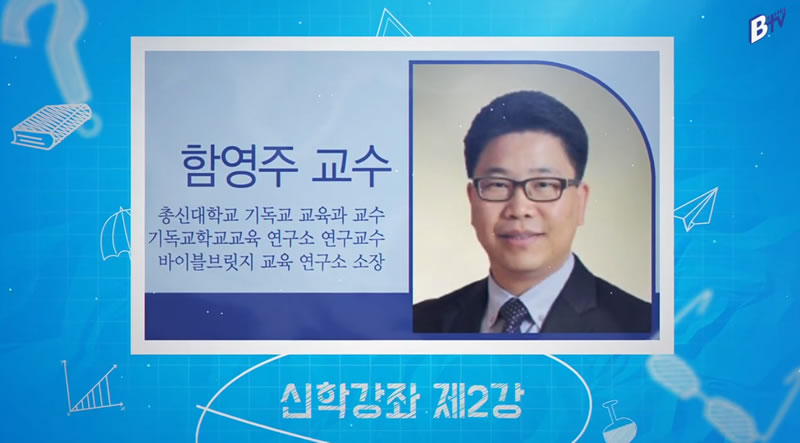 Btv

함영주 교수

총신대학교 기독교 교육과 교수
기독교학교교육 연구소 연구교수
바이블브릿지 교육 연구소 소장

신학강좌 제2강